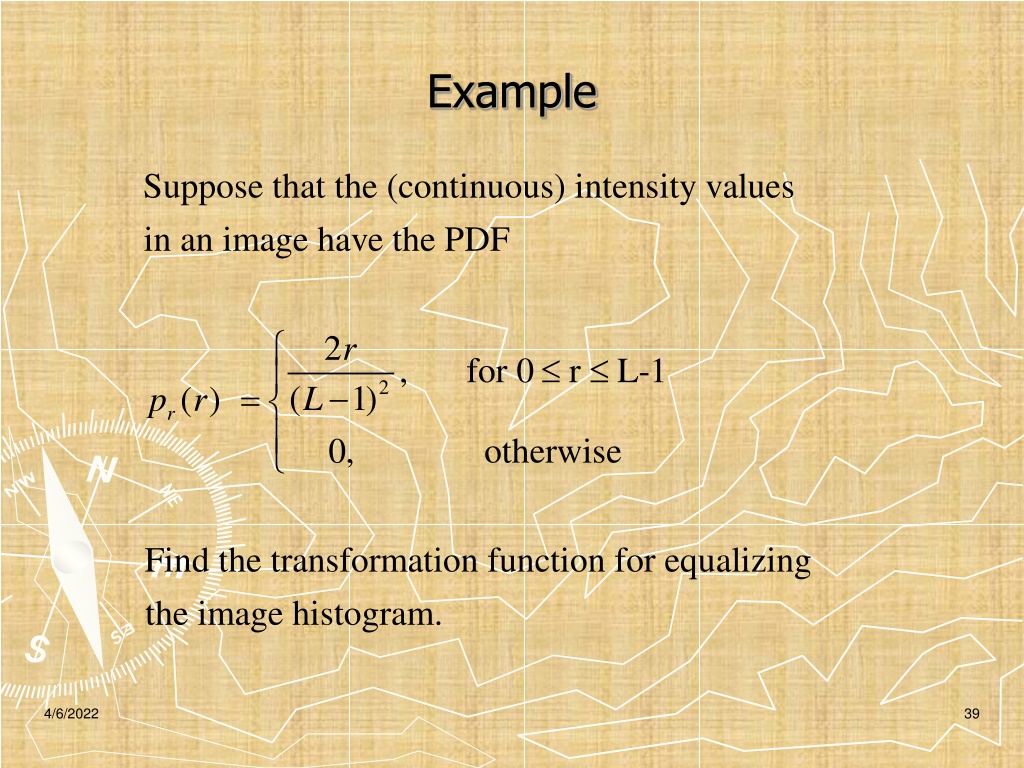 Example

Suppose that the (continuous) intensity values in an image have the PDF

$p_r(r) = \begin{cases} \frac{2r}{(L-1)^2}, & \text{for } 0 \le r \le L\text{-}1 \\ 0, & \text{otherwise} \end{cases}$

Find the transformation function for equalizing the image histogram.

4/6/2022

39